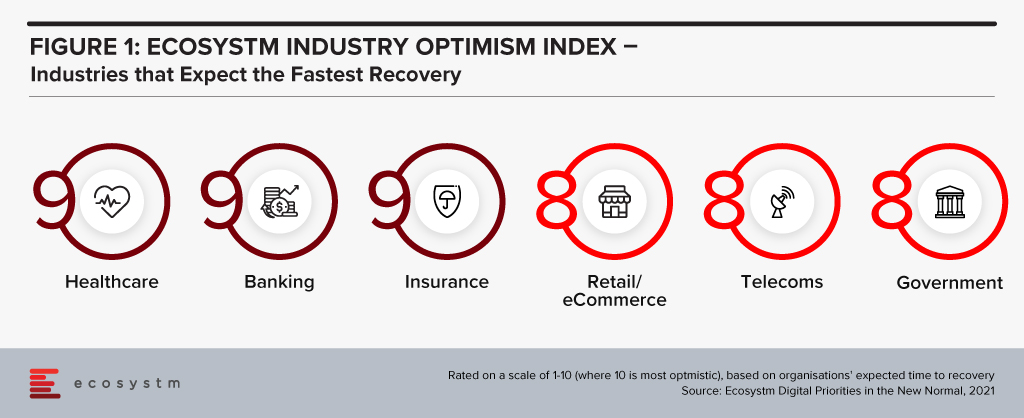 FIGURE 1: ECOSYSTM INDUSTRY OPTIMISM INDEX –
Industries that Expect the Fastest Recovery

9
Healthcare

9
Banking

9
Insurance

8
Retail/ eCommerce

8
Telecoms

8
Government

ecosystm

Rated on a scale of 1-10 (where 10 is most optmistic), based on organisations' expected time to recovery
Source: Ecosystm Digital Priorities in the New Normal, 2021